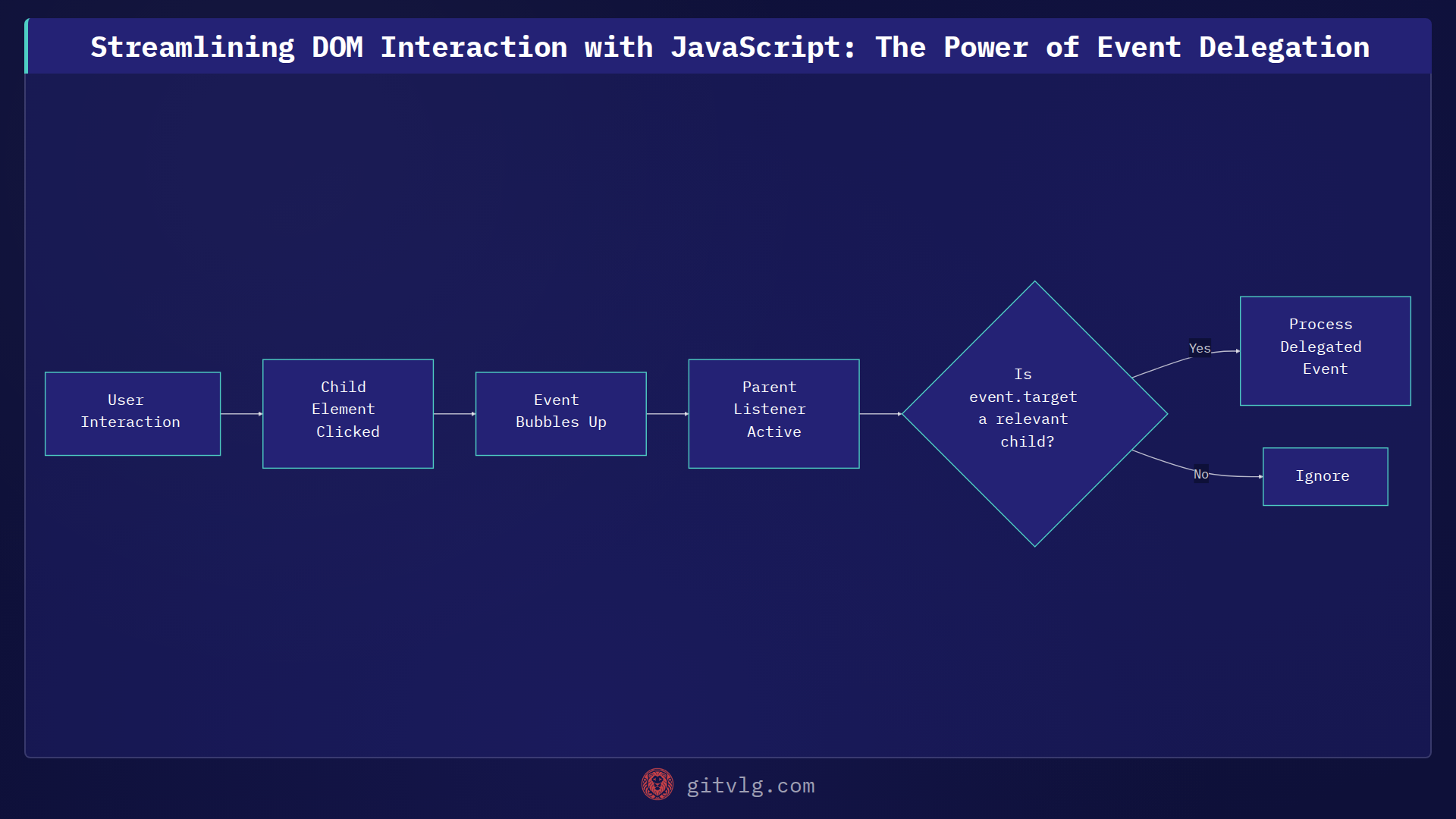 Streamlining DOM Interaction with JavaScript: The Power of Event Delegation

User Interaction

Child Element Clicked

Event Bubbles Up

Parent Listener Active

Is event.target a relevant child?

Yes

Process Delegated Event

No

Ignore

gitvlg.com